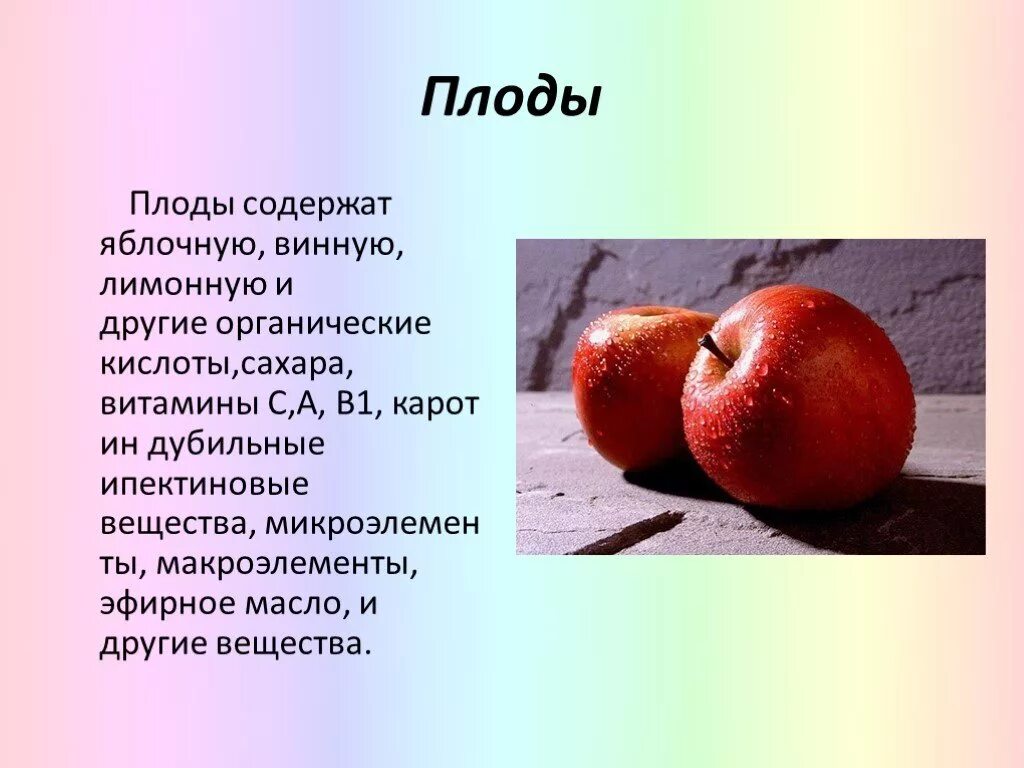 Плоды

Плоды содержат яблочную, винную, лимонную и другие органические кислоты,сахара, витамины С,А, В1, каротин дубильные ипектиновые вещества, микроэлементы, макроэлементы, эфирное масло, и другие вещества.